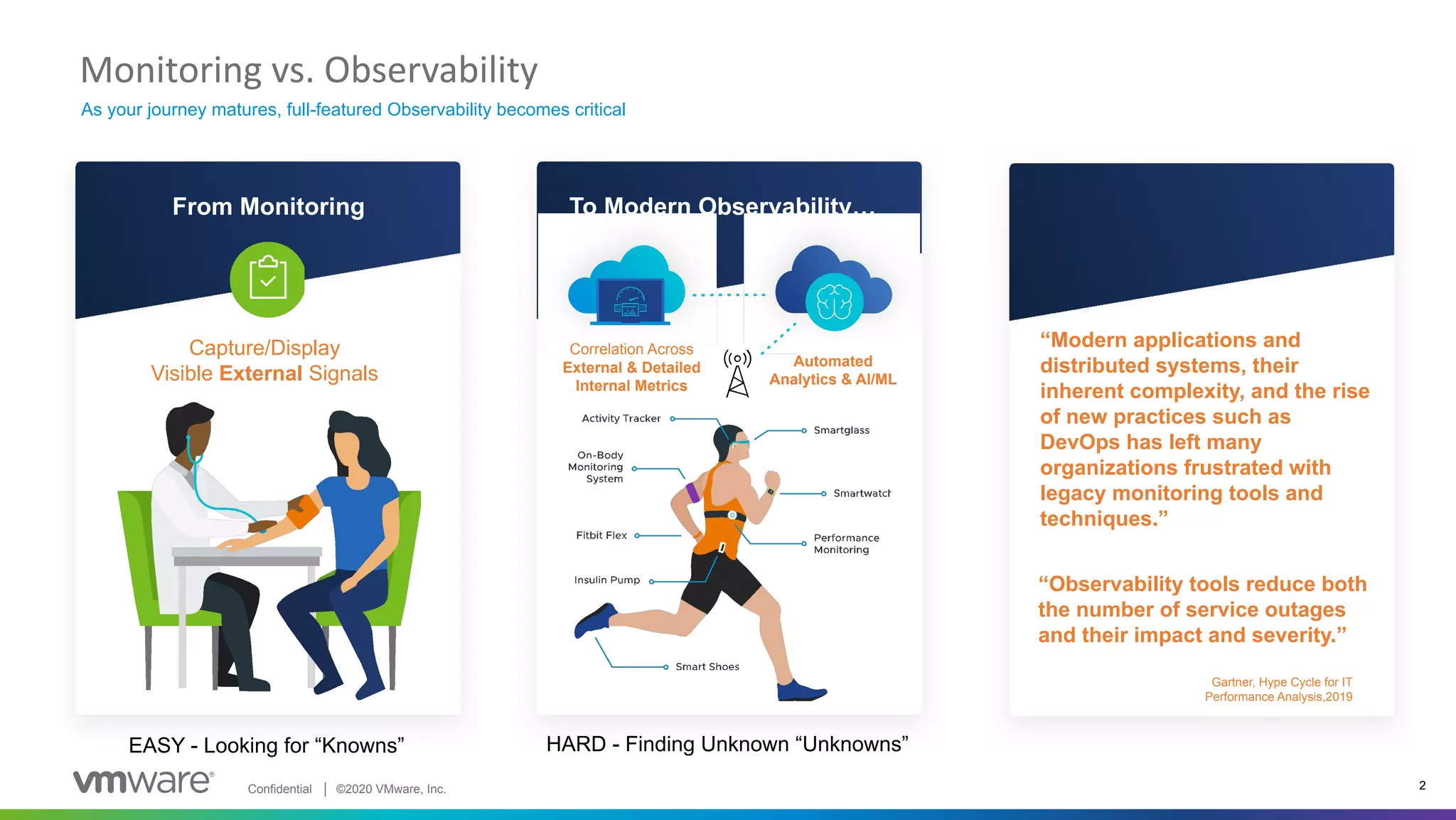 Monitoring vs. Observability

As your journey matures, full-featured Observability becomes critical

From Monitoring

Capture/Display Visible External Signals

EASY - Looking for “Knowns”

To Modern Observability...

Correlation Across External & Detailed Internal Metrics

Automated Analytics & AI/ML

Activity Tracker

On-Body Monitoring System

Fitbit Flex

Insulin Pump

Smart Shoes

Smartglass

Smartwatch

Performance Monitoring

HARD - Finding Unknown “Unknowns”

“Modern applications and distributed systems, their inherent complexity, and the rise of new practices such as DevOps has left many organizations frustrated with legacy monitoring tools and techniques.”

“Observability tools reduce both the number of service outages and their impact and severity.”

Gartner, Hype Cycle for IT Performance Analysis,2019

vmware®

Confidential | ©2020 VMware, Inc.

2